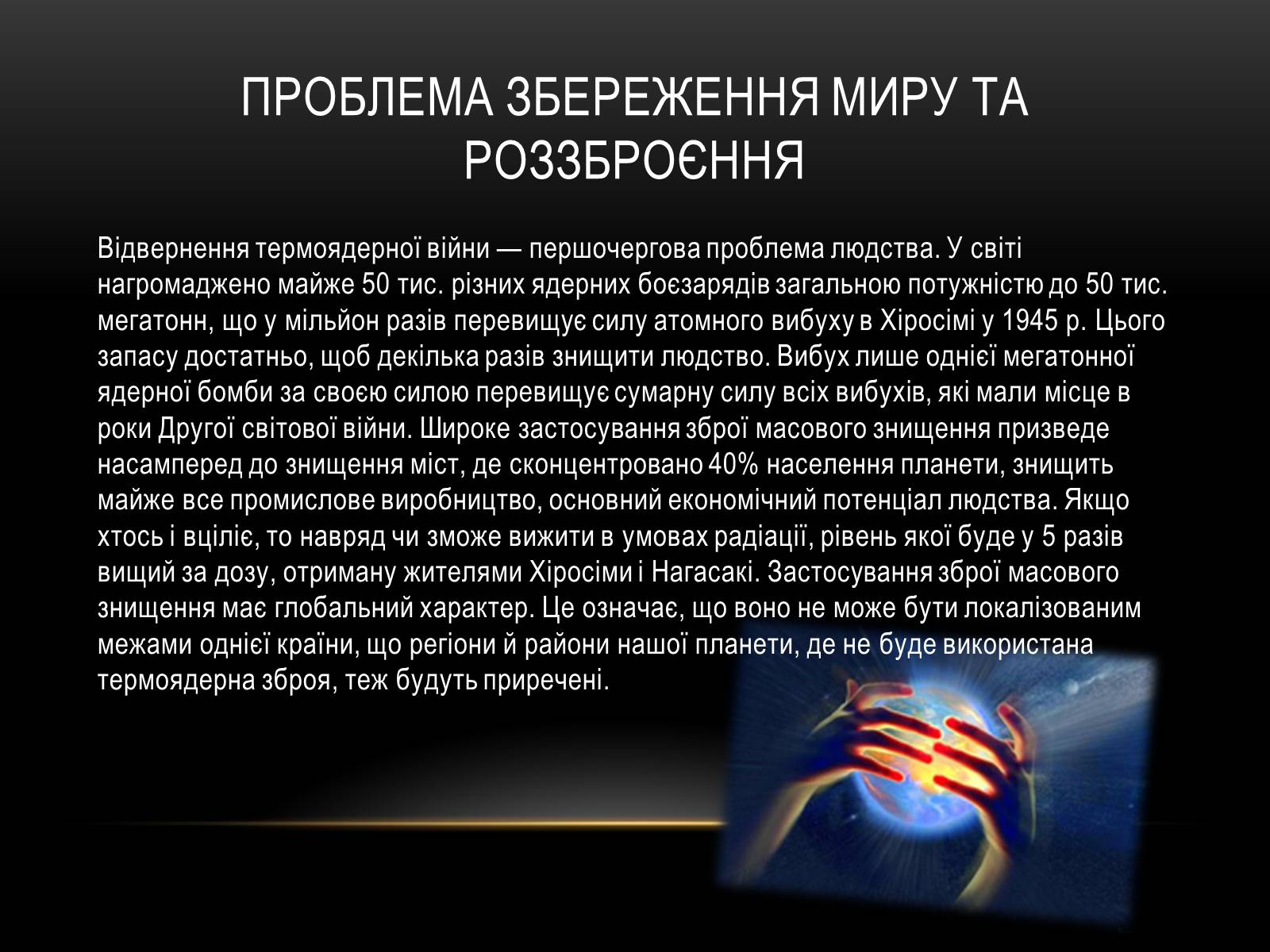 ПРОБЛЕМА ЗБЕРЕЖЕННЯ МИРУ ТА РОЗЗБРОЄННЯ

Відвернення термоядерної війни — першочергова проблема людства. У світі нагромаджено майже 50 тис. різних ядерних боєзарядів загальною потужністю до 50 тис. мегатонн, що у мільйон разів перевищує силу атомного вибуху в Хіросімі у 1945 р. Цього запасу достатньо, щоб декілька разів знищити людство. Вибух лише однієї мегатонної ядерної бомби за своєю силою перевищує сумарну силу всіх вибухів, які мали місце в роки Другої світової війни. Широке застосування зброї масового знищення призведе насамперед до знищення міст, де сконцентровано 40% населення планети, знищить майже все промислове виробництво, основний економічний потенціал людства. Якщо хтось і вціліє, то навряд чи зможе вижити в умовах радіації, рівень якої буде у 5 разів вищий за дозу, отриману жителями Хіросіми і Нагасакі. Застосування зброї масового знищення має глобальний характер. Це означає, що воно не може бути локалізованим межами однієї країни, що регіони й райони нашої планети, де не буде використана термоядерна зброя, теж будуть приречені.